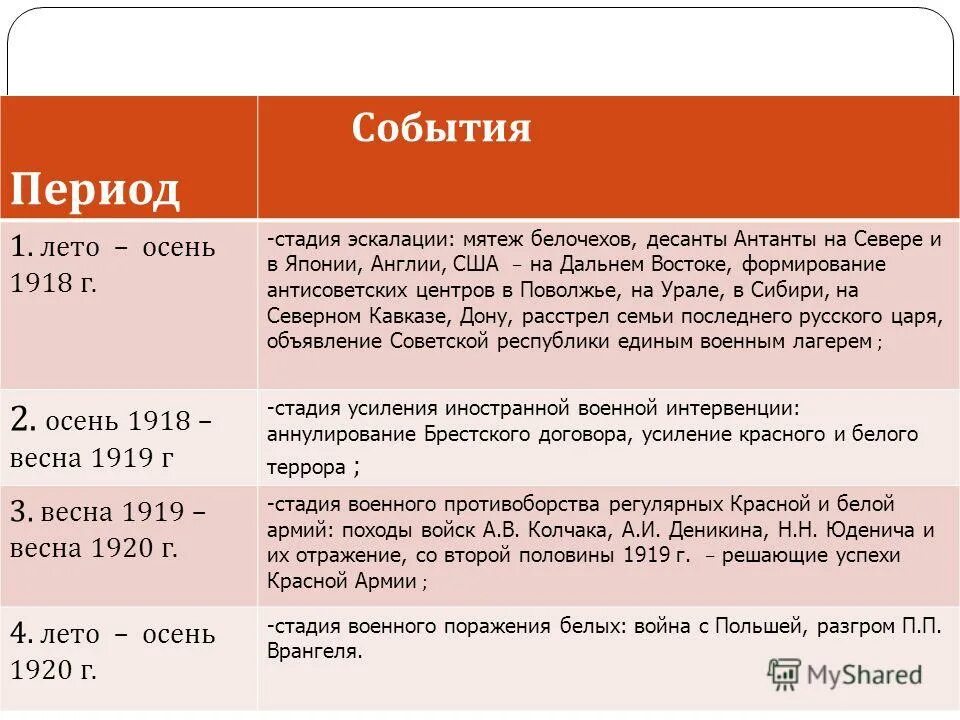 | Период | События |
|---|---|
| 1. лето – осень 1918 г. | -стадия эскалации: мятеж белочехов, десанты Антанты на Севере и в Японии, Англии, США – на Дальнем Востоке, формирование антисоветских центров в Поволжье, на Урале, в Сибири, на Северном Кавказе, Дону, расстрел семьи последнего русского царя, объявление Советской республики единым военным лагерем ; |
| 2. осень 1918 – весна 1919 г | -стадия усиления иностранной военной интервенции: аннулирование Брестского договора, усиление красного и белого террора ; |
| 3. весна 1919 – весна 1920 г. | -стадия военного противоборства регулярных Красной и белой армий: походы войск А.В. Колчака, А.И. Деникина, Н.Н. Юденича и их отражение, со второй половины 1919 г. – решающие успехи Красной Армии ; |
| 4. лето – осень 1920 г. | -стадия военного поражения белых: война с Польшей, разгром П.П. Врангеля. |

MyShared